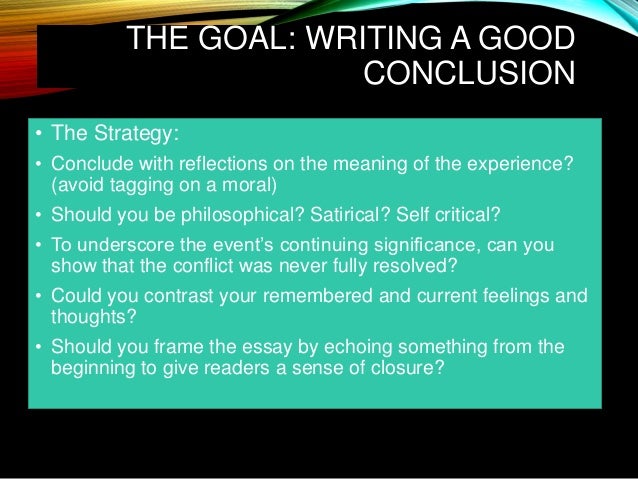 THE GOAL: WRITING A GOOD CONCLUSION

• The Strategy:

• Conclude with reflections on the meaning of the experience? (avoid tagging on a moral)

• Should you be philosophical? Satirical? Self critical?

• To underscore the event's continuing significance, can you show that the conflict was never fully resolved?

• Could you contrast your remembered and current feelings and thoughts?

• Should you frame the essay by echoing something from the beginning to give readers a sense of closure?